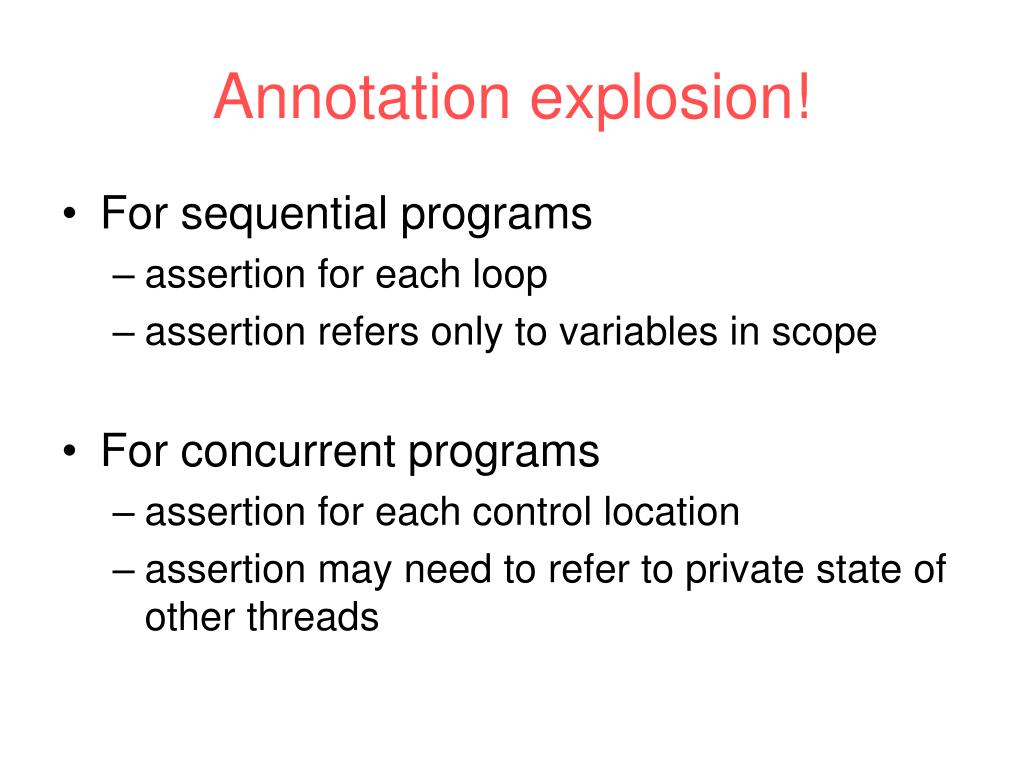 Annotation explosion!

• For sequential programs
– assertion for each loop
– assertion refers only to variables in scope

• For concurrent programs
– assertion for each control location
– assertion may need to refer to private state of other threads